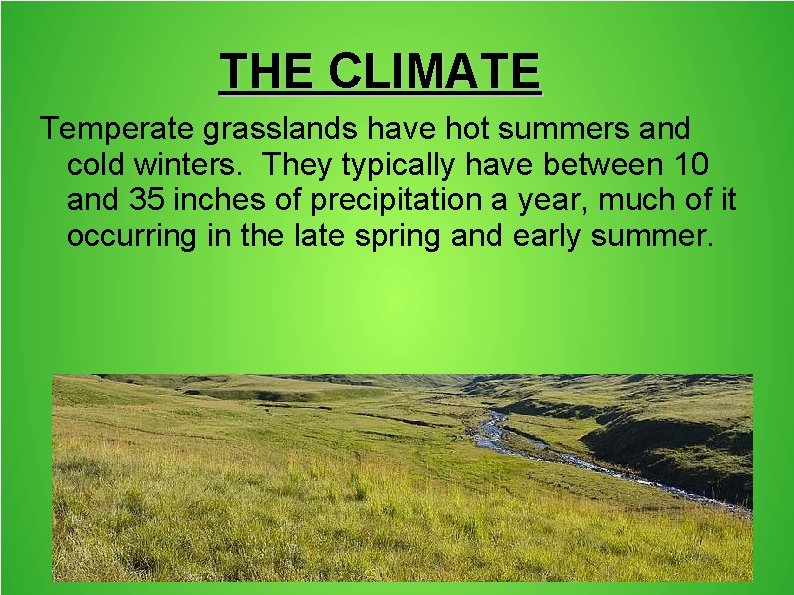 THE CLIMATE

Temperate grasslands have hot summers and cold winters.  They typically have between 10 and 35 inches of precipitation a year, much of it occurring in the late spring and early summer.